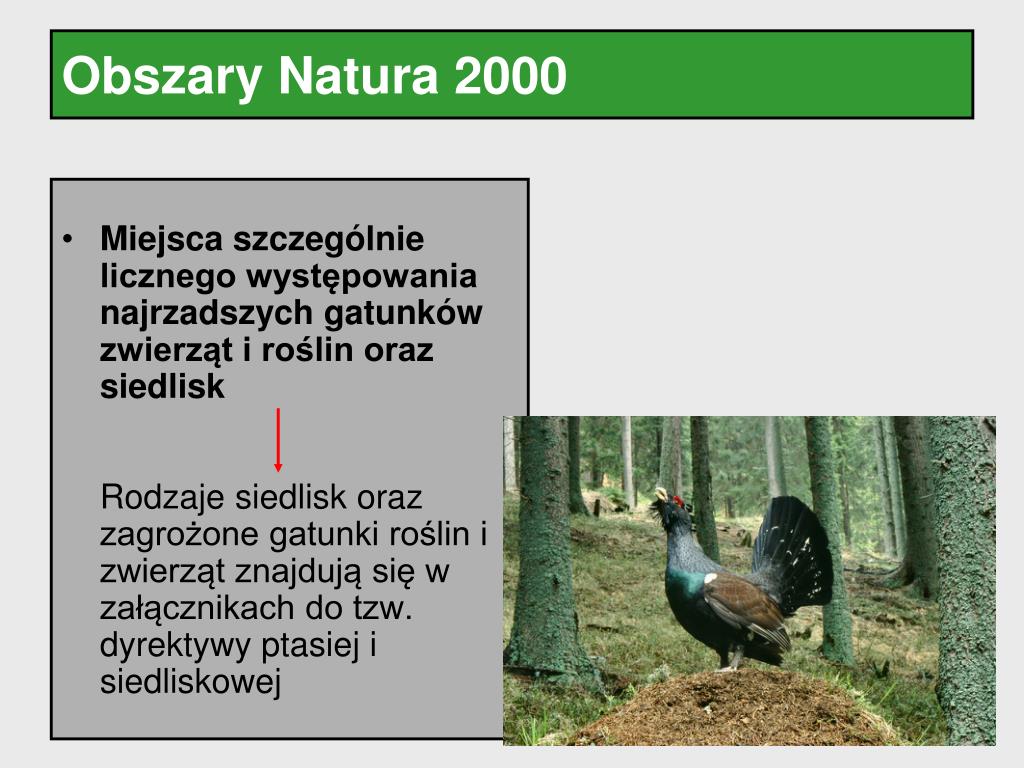 Obszary Natura 2000

• Miejsca szczególnie licznego występowania najrzadszych gatunków zwierząt i roślin oraz siedlisk

Rodzaje siedlisk oraz zagrożone gatunki roślin i zwierząt znajdują się w załącznikach do tzw. dyrektywy ptasiej i siedliskowej